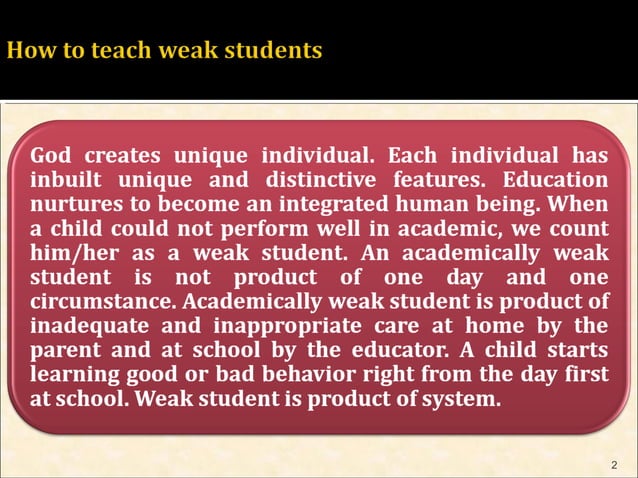 How to teach weak students

God creates unique individual. Each individual has inbuilt unique and distinctive features. Education nurtures to become an integrated human being. When a child could not perform well in academic, we count him/her as a weak student. An academically weak student is not product of one day and one circumstance. Academically weak student is product of inadequate and inappropriate care at home by the parent and at school by the educator. A child starts learning good or bad behavior right from the day first at school. Weak student is product of system.

2